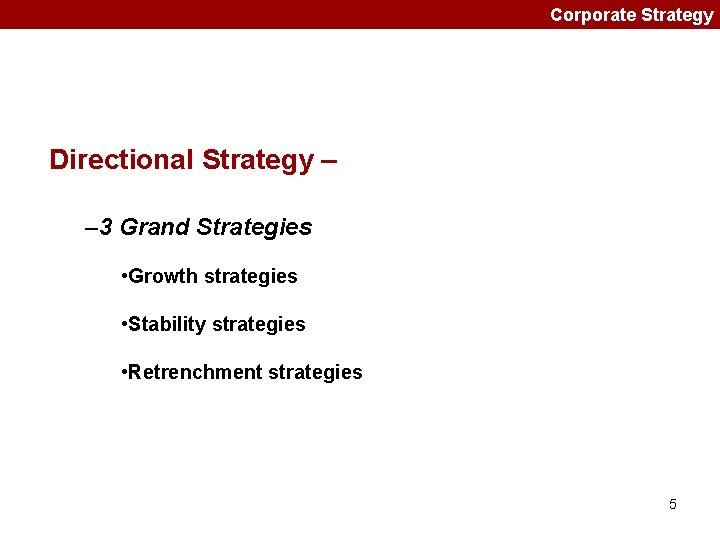 Corporate Strategy

Directional Strategy –

–3 Grand Strategies

•Growth strategies

•Stability strategies

•Retrenchment strategies

5